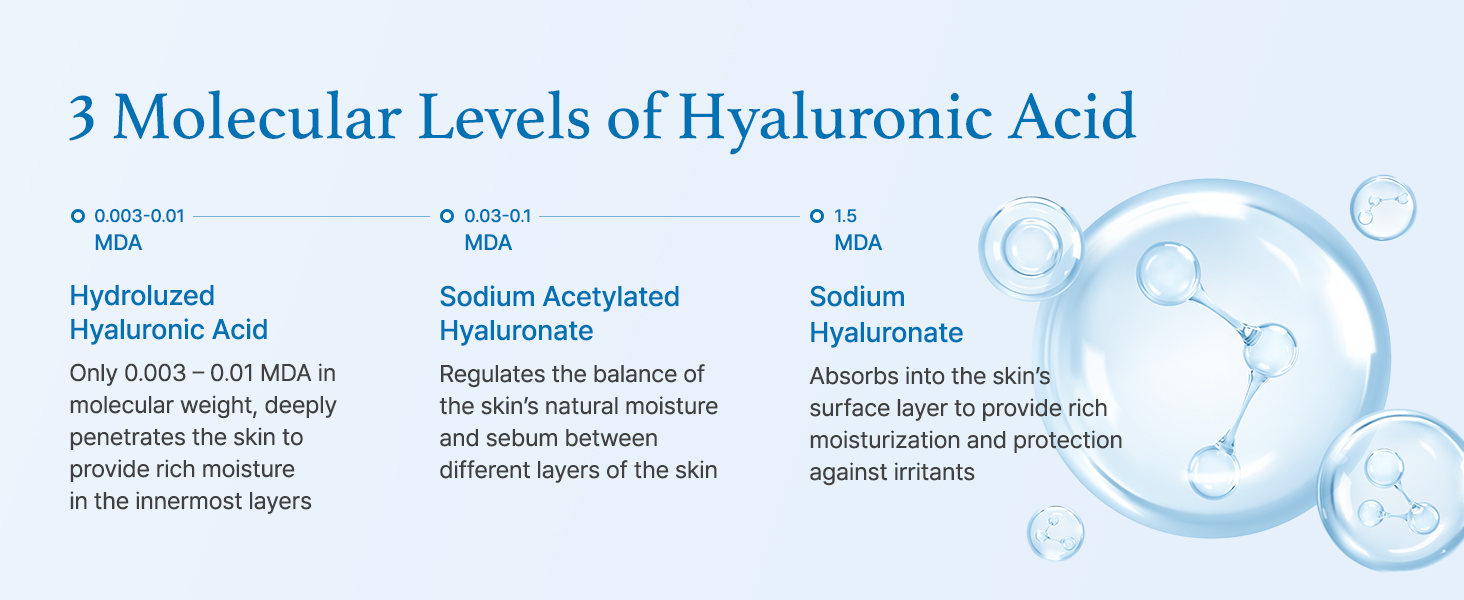 3 Molecular Levels of Hyaluronic Acid

0.003-0.01 MDA

Hydroluzed Hyaluronic Acid

Only 0.003 – 0.01 MDA in molecular weight, deeply penetrates the skin to provide rich moisture in the innermost layers

0.03-0.1 MDA

Sodium Acetylated Hyaluronate

Regulates the balance of the skin's natural moisture and sebum between different layers of the skin

1.5 MDA

Sodium Hyaluronate

Absorbs into the skin's surface layer to provide rich moisturization and protection against irritants